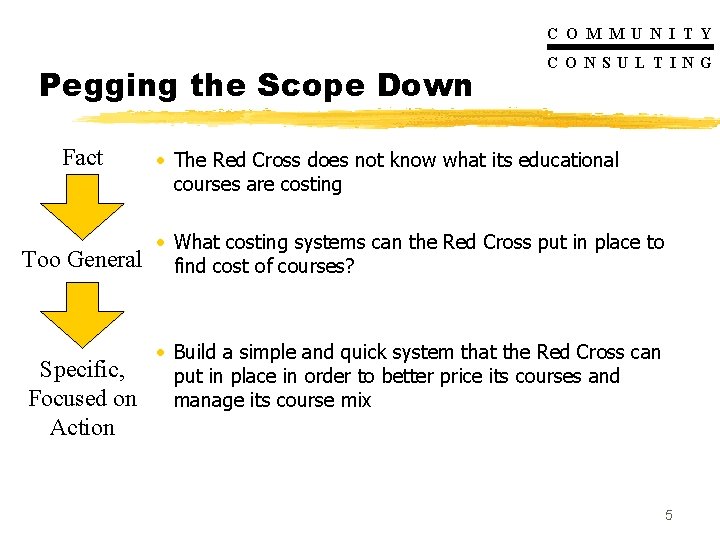 COMMUNITY
CONSULTING

Pegging the Scope Down

Fact

• The Red Cross does not know what its educational courses are costing

Too General

• What costing systems can the Red Cross put in place to find cost of courses?

Specific, Focused on Action

• Build a simple and quick system that the Red Cross can put in place in order to better price its courses and manage its course mix

5